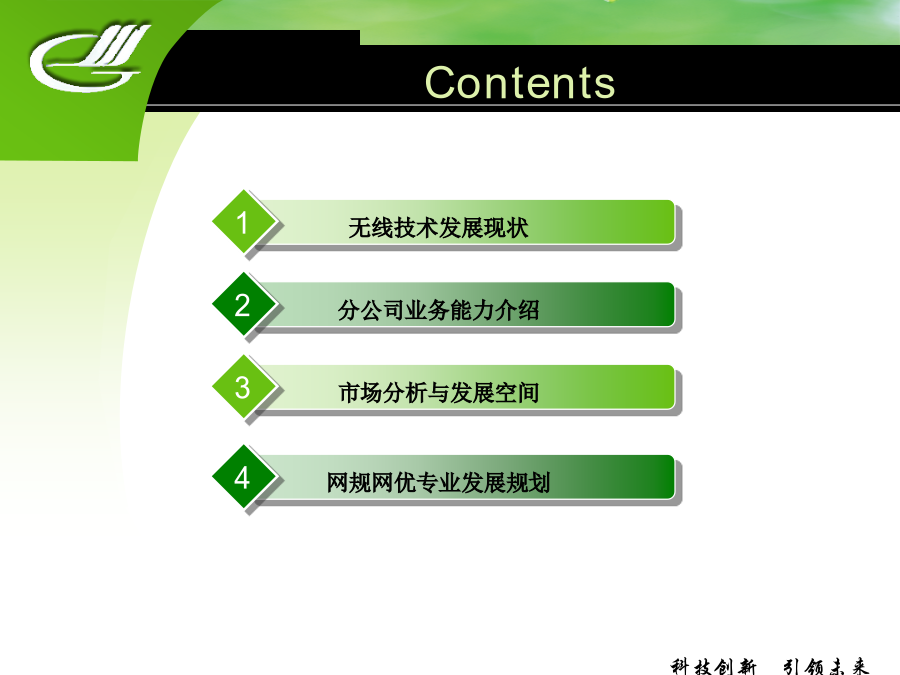 Contents

1 无线技术发展现状

2 分公司业务能力介绍

3 市场分析与发展空间

4 网规网优专业发展规划

科技创新 引领未来